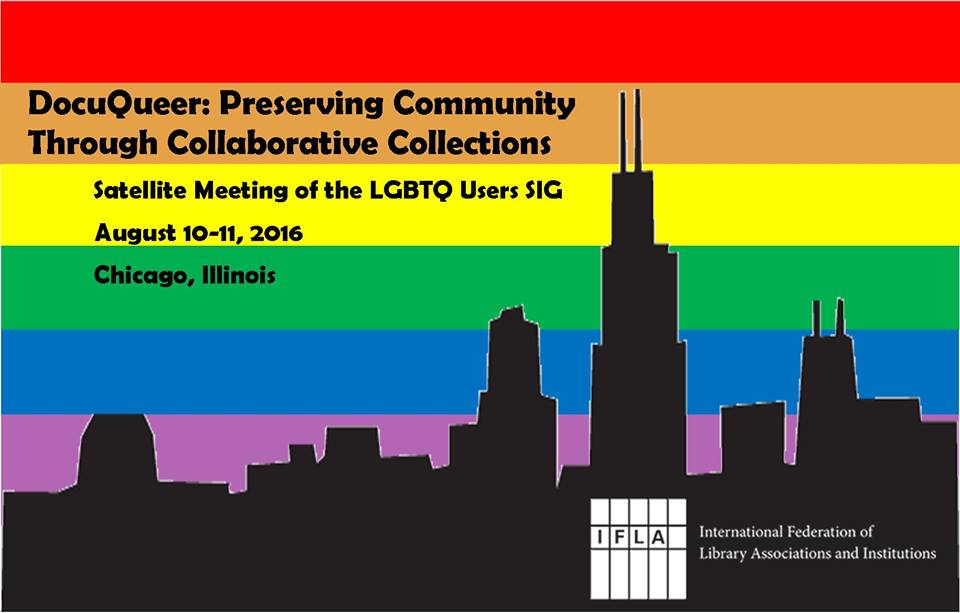 DocuQueer: Preserving Community Through Collaborative Collections

Satellite Meeting of the LGBTQ Users SIG

August 10-11, 2016

Chicago, Illinois

IFLA

International Federation of Library Associations and Institutions